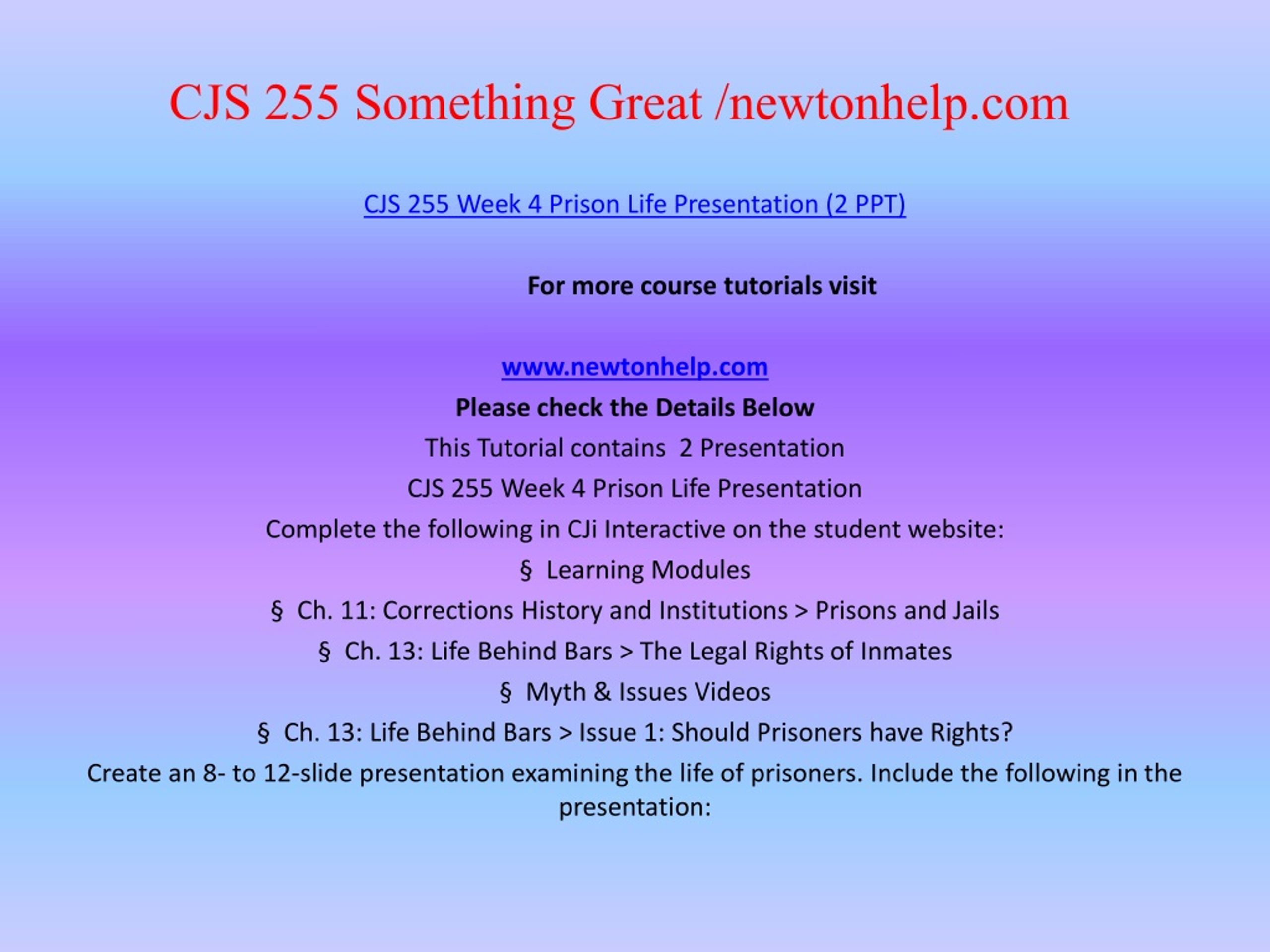 CJS 255 Something Great /newtonhelp.com

CJS 255 Week 4 Prison Life Presentation (2 PPT)

For more course tutorials visit

www.newtonhelp.com

Please check the Details Below

This Tutorial contains 2 Presentation

CJS 255 Week 4 Prison Life Presentation

Complete the following in CJi Interactive on the student website:

§ Learning Modules

§ Ch. 11: Corrections History and Institutions > Prisons and Jails

§ Ch. 13: Life Behind Bars > The Legal Rights of Inmates

§ Myth & Issues Videos

§ Ch. 13: Life Behind Bars > Issue 1: Should Prisoners have Rights?

Create an 8- to 12-slide presentation examining the life of prisoners. Include the following in the presentation: